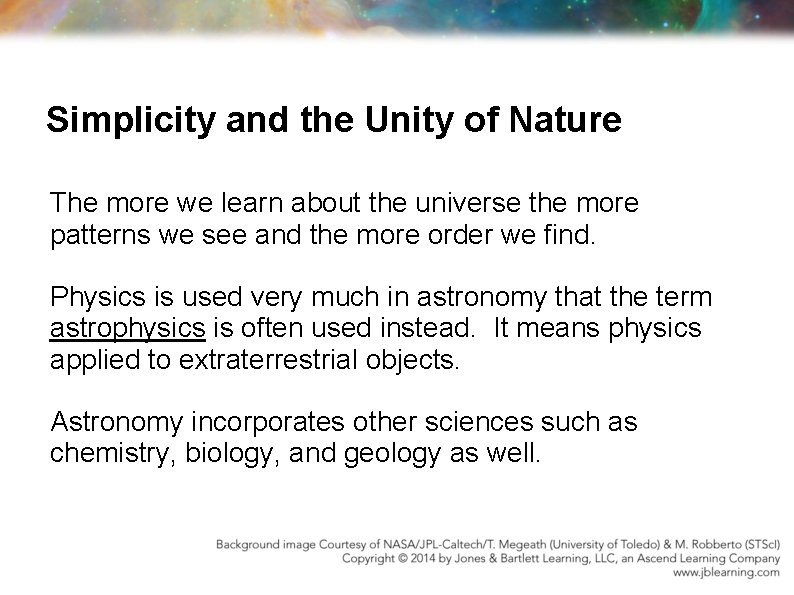 Simplicity and the Unity of Nature

The more we learn about the universe the more patterns we see and the more order we find.

Physics is used very much in astronomy that the term astrophysics is often used instead. It means physics applied to extraterrestrial objects.

Astronomy incorporates other sciences such as chemistry, biology, and geology as well.

Background image Courtesy of NASA/JPL-Caltech/T. Megeath (University of Toledo) & M. Robberto (STScI)
Copyright © 2014 by Jones & Bartlett Learning, LLC, an Ascend Learning Company
www.jblearning.com